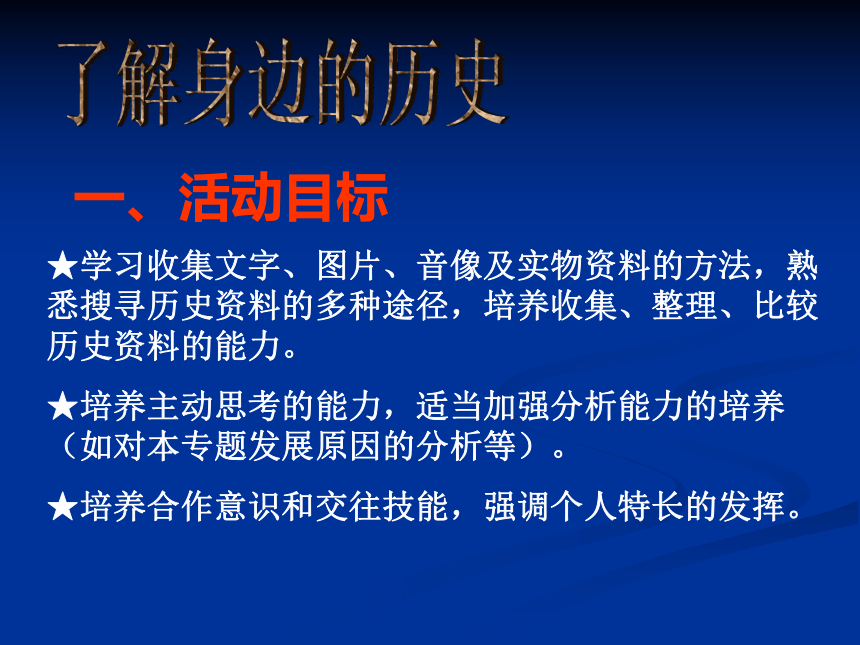 了解身边的历史

一、活动目标

★学习收集文字、图片、音像及实物资料的方法，熟悉搜寻历史资料的多种途径，培养收集、整理、比较历史资料的能力。

★培养主动思考的能力，适当加强分析能力的培养（如对本专题发展原因的分析等）。

★培养合作意识和交往技能，强调个人特长的发挥。